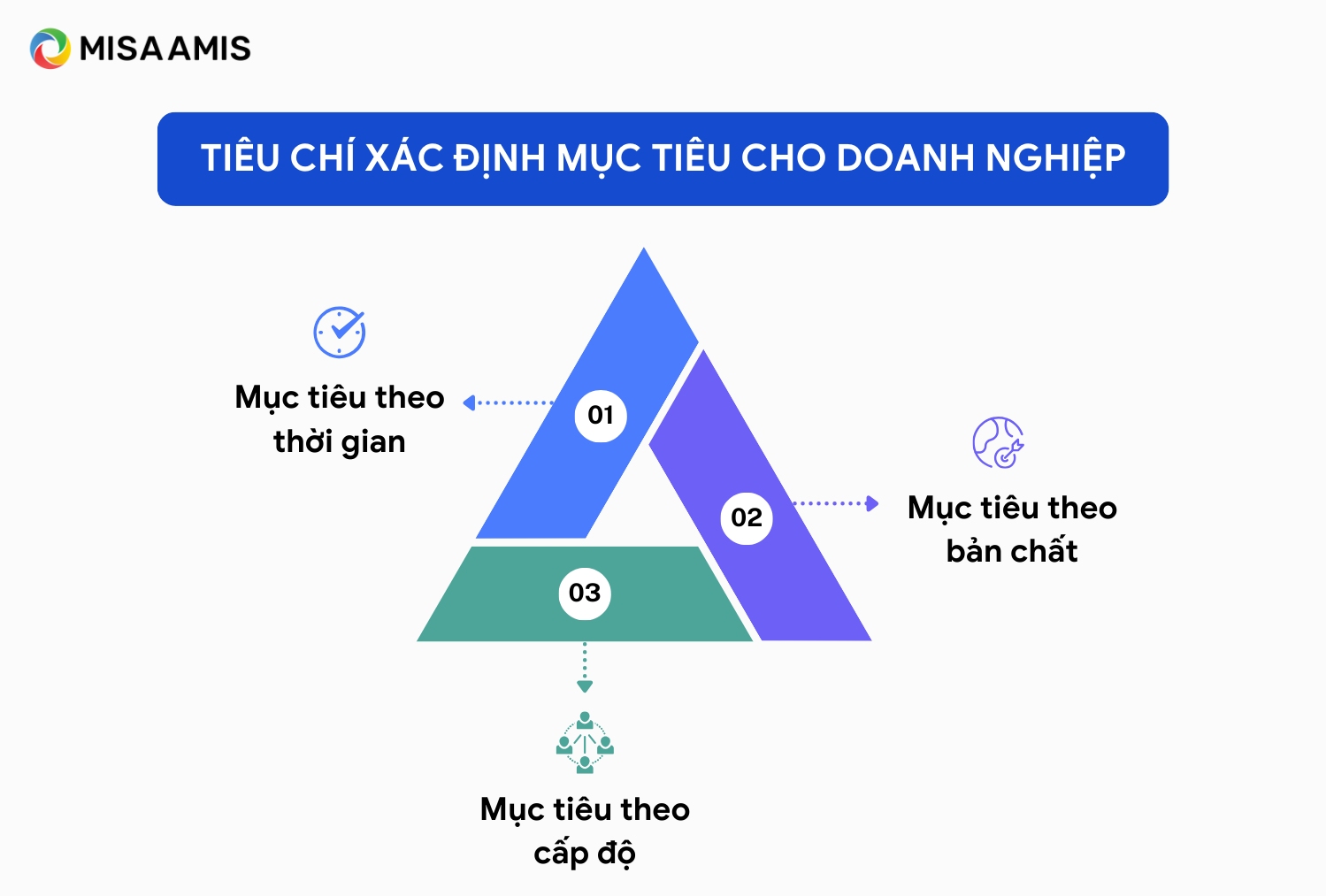 MISA AMIS

TIÊU CHÍ XÁC ĐỊNH MỤC TIÊU CHO DOANH NGHIỆP

Mục tiêu theo thời gian

01

02

Mục tiêu theo bản chất

03

Mục tiêu theo cấp độ